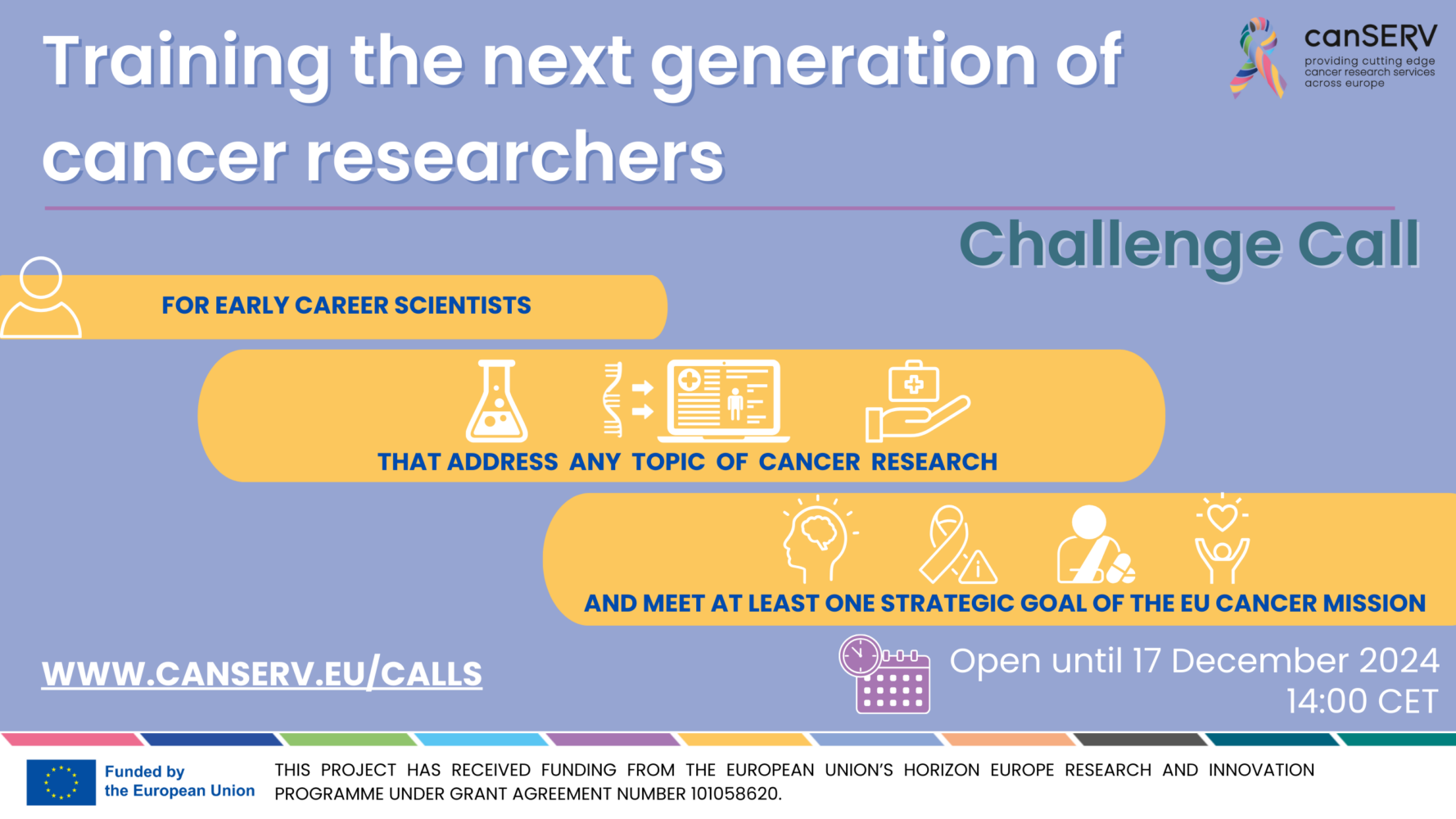 Training the next generation of cancer researchers

canSERV
providing cutting edge cancer research services across europe

Challenge Call

FOR EARLY CAREER SCIENTISTS

THAT ADDRESS ANY TOPIC OF CANCER RESEARCH

AND MEET AT LEAST ONE STRATEGIC GOAL OF THE EU CANCER MISSION

WWW.CANSERV.EU/CALLS

Open until 17 December 2024
14:00 CET

Funded by the European Union

THIS PROJECT HAS RECEIVED FUNDING FROM THE EUROPEAN UNION'S HORIZON EUROPE RESEARCH AND INNOVATION PROGRAMME UNDER GRANT AGREEMENT NUMBER 101058620.